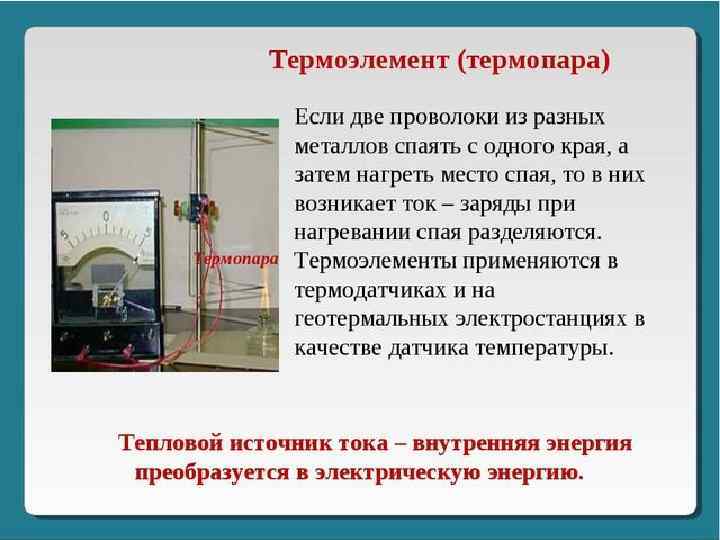 Термоэлемент (термопара)

5 0 5

Термопара

Если две проволоки из разных металлов спаять с одного края, а затем нагреть место спая, то в них возникает ток – заряды при нагревании спая разделяются. Термоэлементы применяются в термодатчиках и на геотермальных электростанциях в качестве датчика температуры.

Тепловой источник тока – внутренняя энергия преобразуется в электрическую энергию.